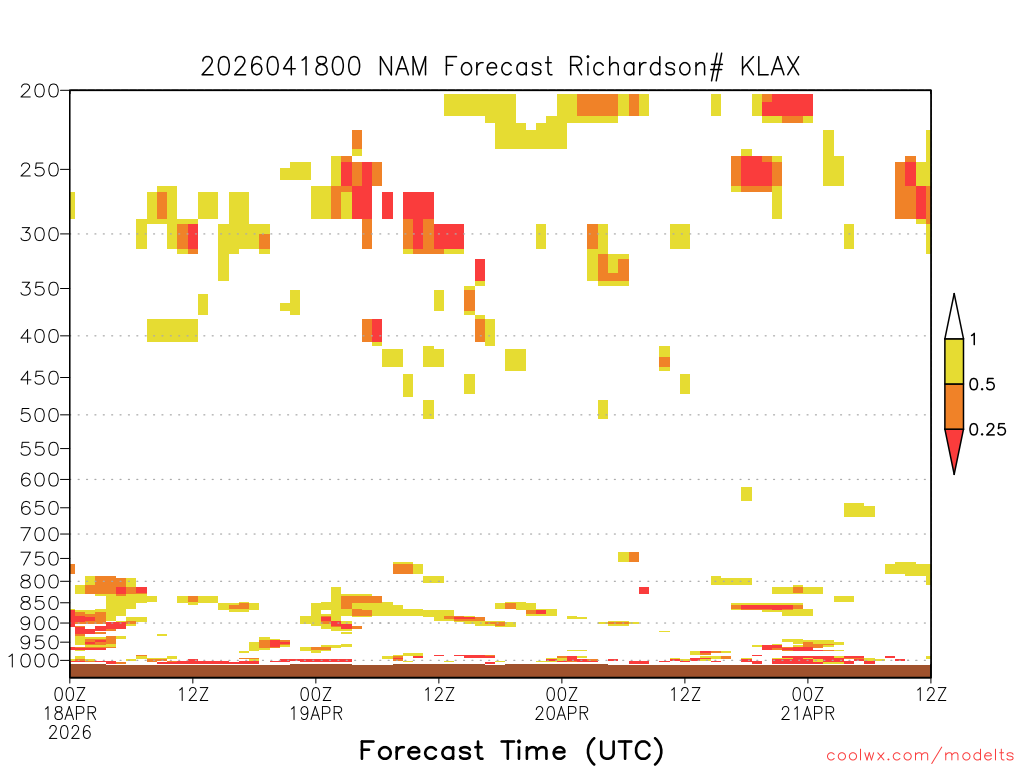 2026041800 NAM Forecast Richardson# KLAX

200
250
300
350
400
450
500
550
600
650
700
750
800
850
900
950
1000

1
0.5
0.25

00Z 18APR 2026
12Z
00Z 19APR
12Z
00Z 20APR
12Z
00Z 21APR
12Z

Forecast Time (UTC)

coolwx.com/modelts